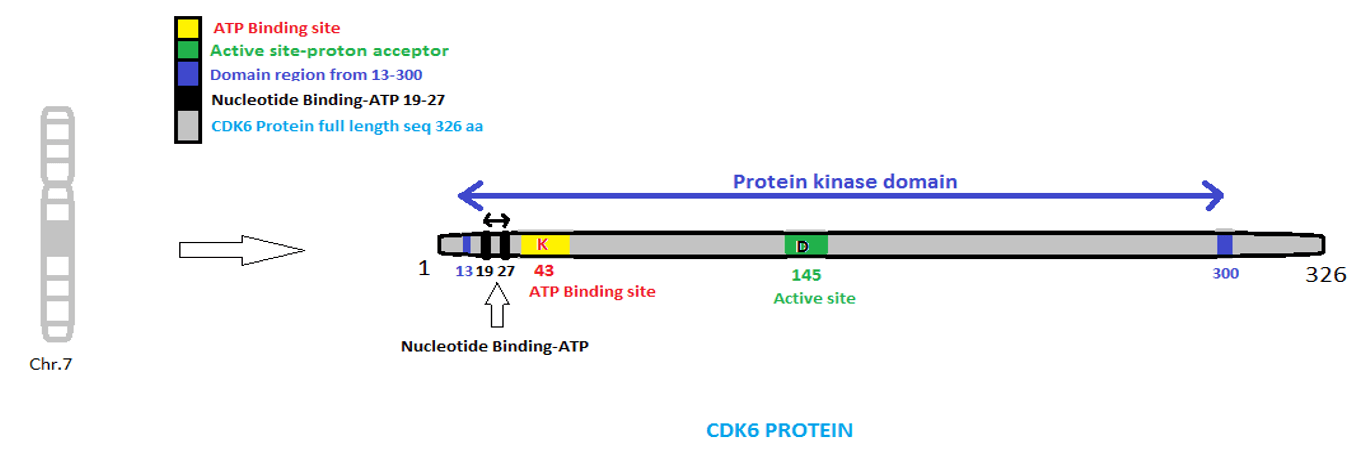 ATP Binding site
Active site-proton acceptor
Domain region from 13-300
Nucleotide Binding-ATP 19-27
CDK6 Protein full length seq 326 aa

Protein kinase domain

K
D

1
13 19 27
43
ATP Binding site
145
Active site
300
326

Nucleotide Binding-ATP

Chr.7

CDK6 PROTEIN